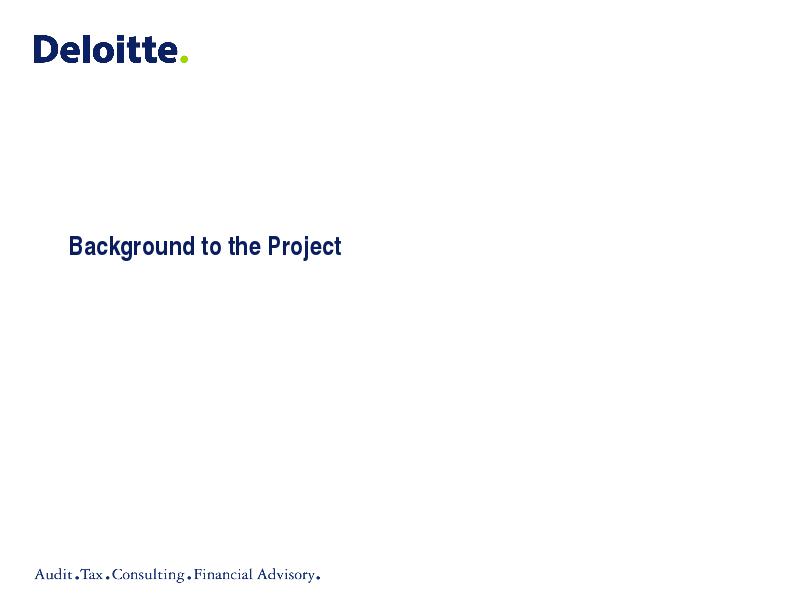 Deloitte.

Background to the Project

Audit.Tax.Consulting.Financial Advisory.